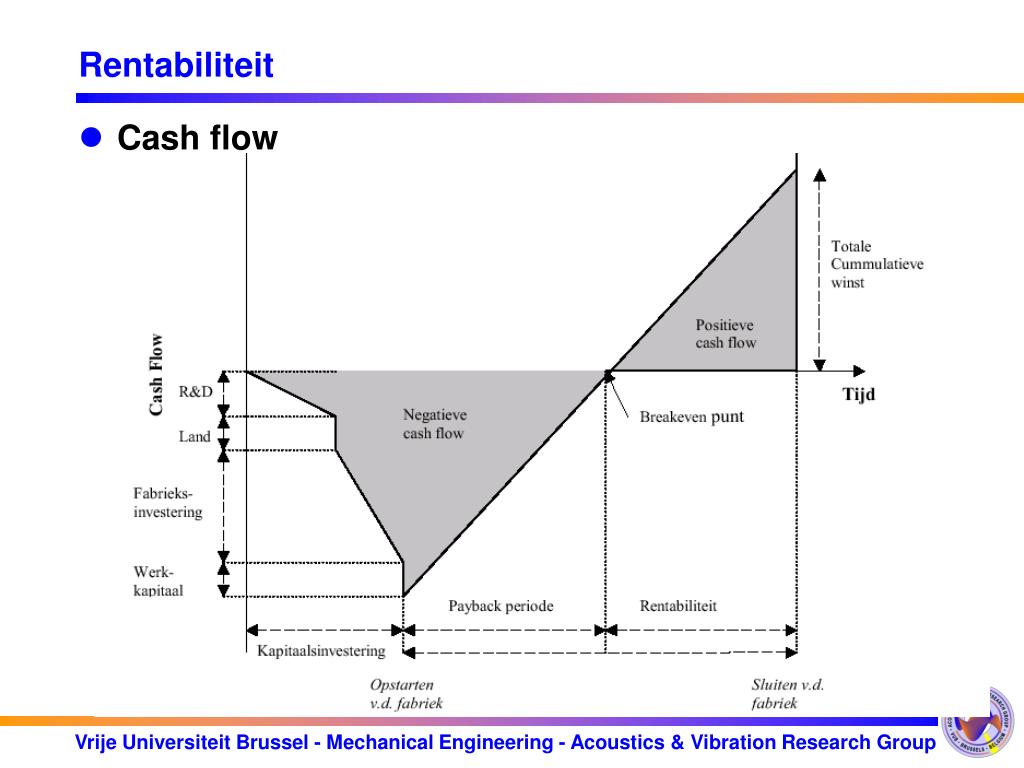 Rentabiliteit

Cash flow

Cash Flow

R&D

Land

Fabrieks-investering

Werk-kapitaal

Negatieve cash flow

Positieve cash flow

Totale Cummulatieve winst

Tijd

Breakeven punt

Payback periode

Rentabiliteit

Kapitaalsinvestering

Opstarten v.d. fabriek

Sluiten v.d. fabriek

Vrije Universiteit Brussel - Mechanical Engineering - Acoustics & Vibration Research Group